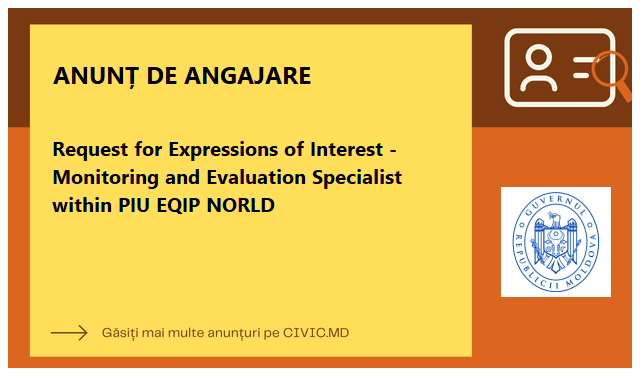 ANUNȚ DE ANGAJARE

Request for Expressions of Interest - Monitoring and Evaluation Specialist within PIU EQIP NORLD

GUVERNUL REPUBLICII MOLDOVA

Găsiți mai multe anunțuri pe CIVIC.MD